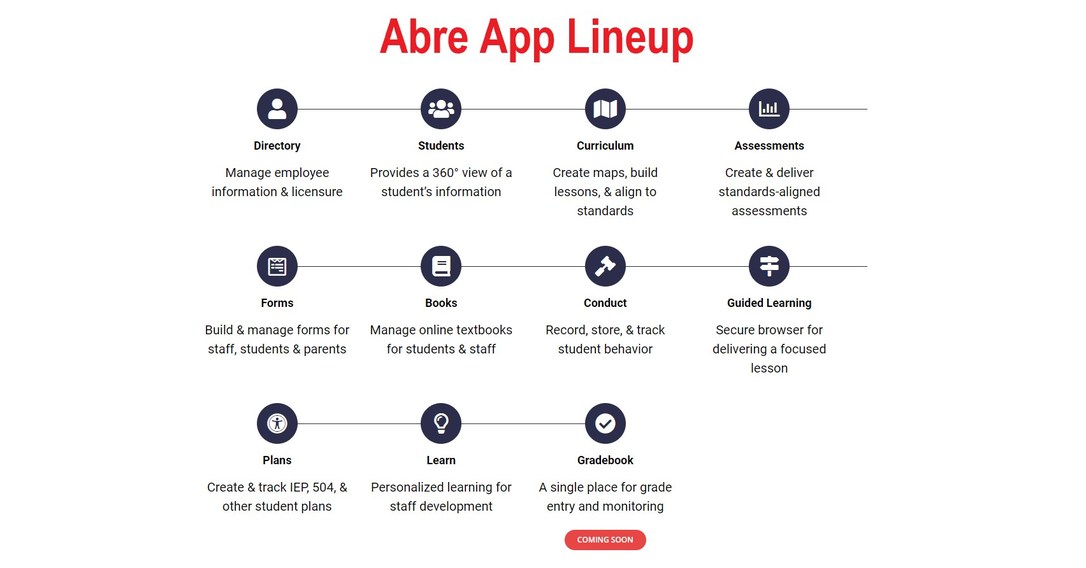 Abre App Lineup

Directory

Manage employee information & licensure

Students

Provides a 360° view of a student's information

Curriculum

Create maps, build lessons, & align to standards

Assessments

Create & deliver standards-aligned assessments

Forms

Build & manage forms for staff, students & parents

Books

Manage online textbooks for students & staff

Conduct

Record, store, & track student behavior

Guided Learning

Secure browser for delivering a focused lesson

Plans

Create & track IEP, 504, & other student plans

Learn

Personalized learning for staff development

Gradebook

A single place for grade entry and monitoring

COMING SOON